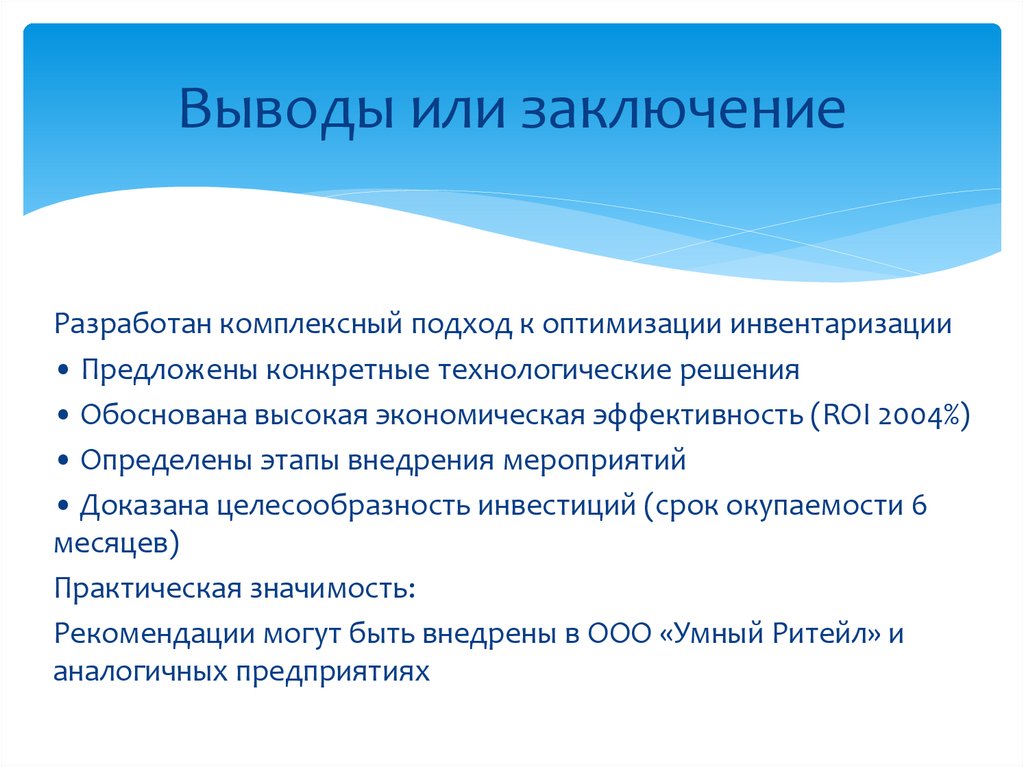 Выводы или заключение

Разработан комплексный подход к оптимизации инвентаризации

• Предложены конкретные технологические решения

• Обоснована высокая экономическая эффективность (ROI 2004%)

• Определены этапы внедрения мероприятий

• Доказана целесообразность инвестиций (срок окупаемости 6 месяцев)

Практическая значимость:

Рекомендации могут быть внедрены в ООО «Умный Ритейл» и аналогичных предприятиях